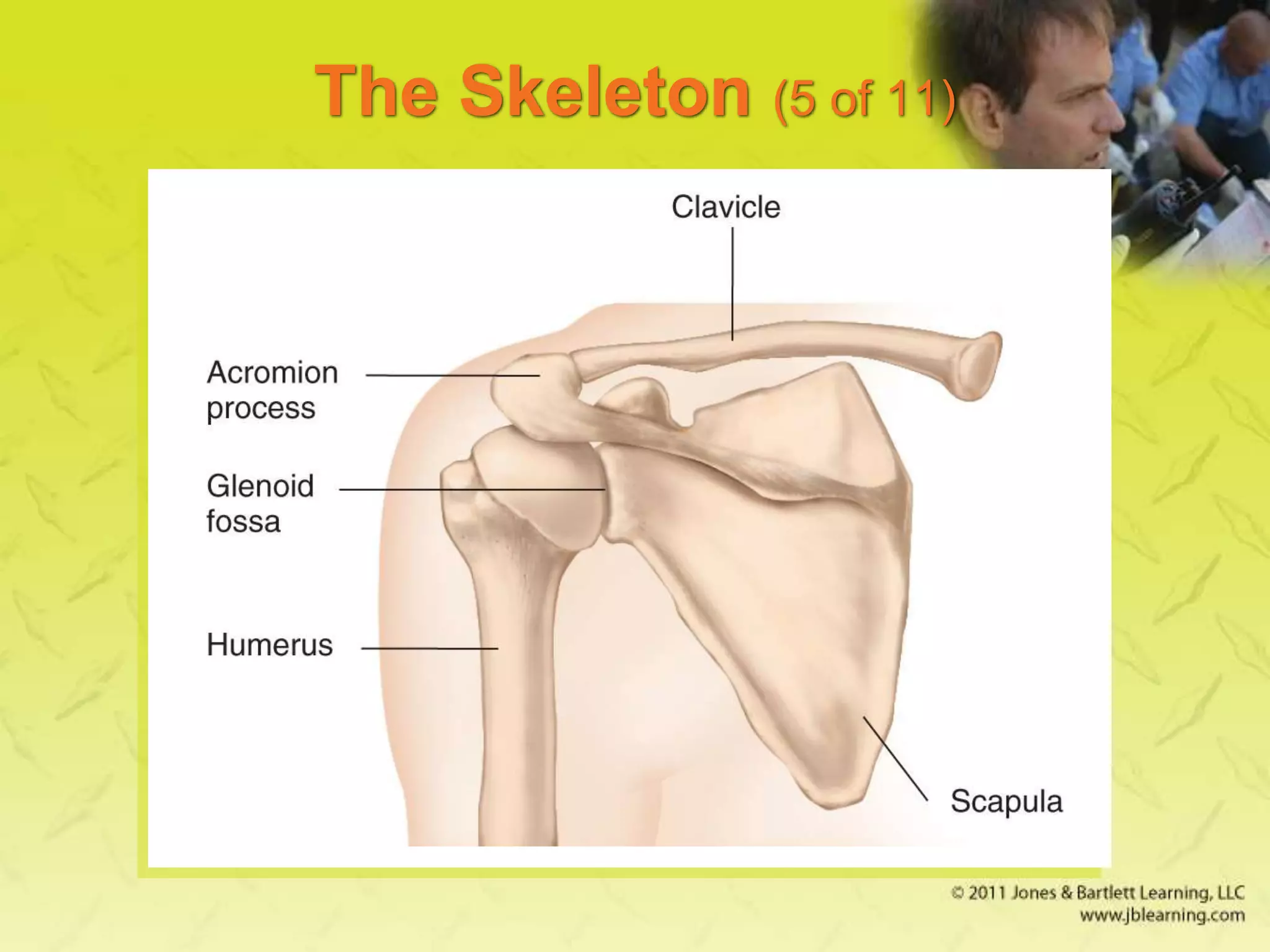 The Skeleton (5 of 11)

Clavicle

Acromion process

Glenoid fossa

Humerus

Scapula

© 2011 Jones & Bartlett Learning, LLC
www.jblearning.com